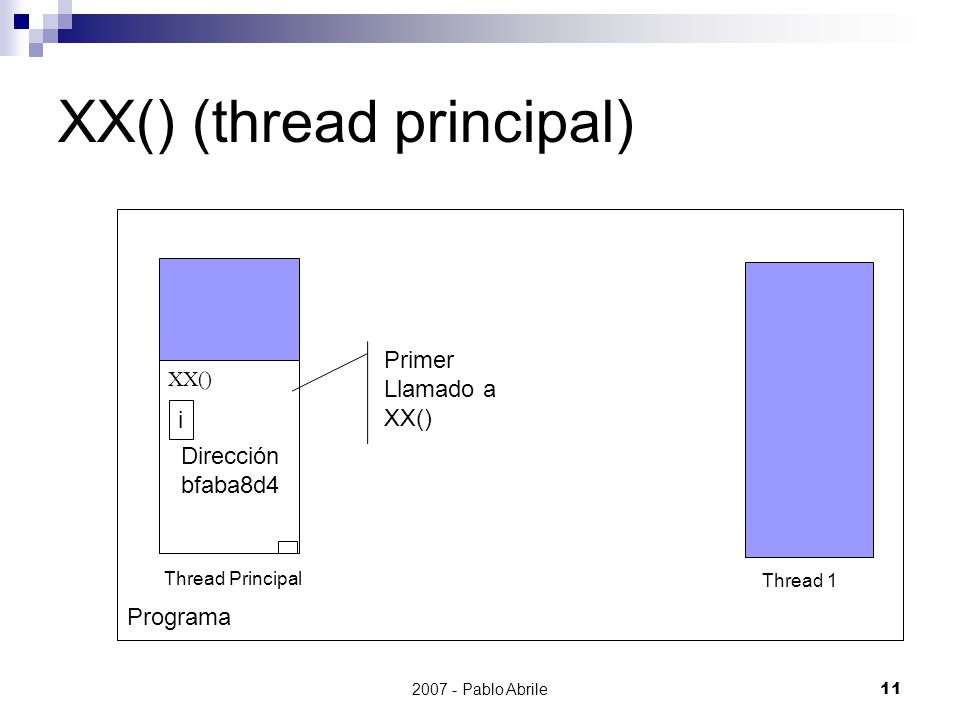 XX() (thread principal)

XX()

i

Dirección bfaba8d4

Primer Llamado a XX()

Thread Principal

Thread 1

Programa

2007 - Pablo Abrile

11